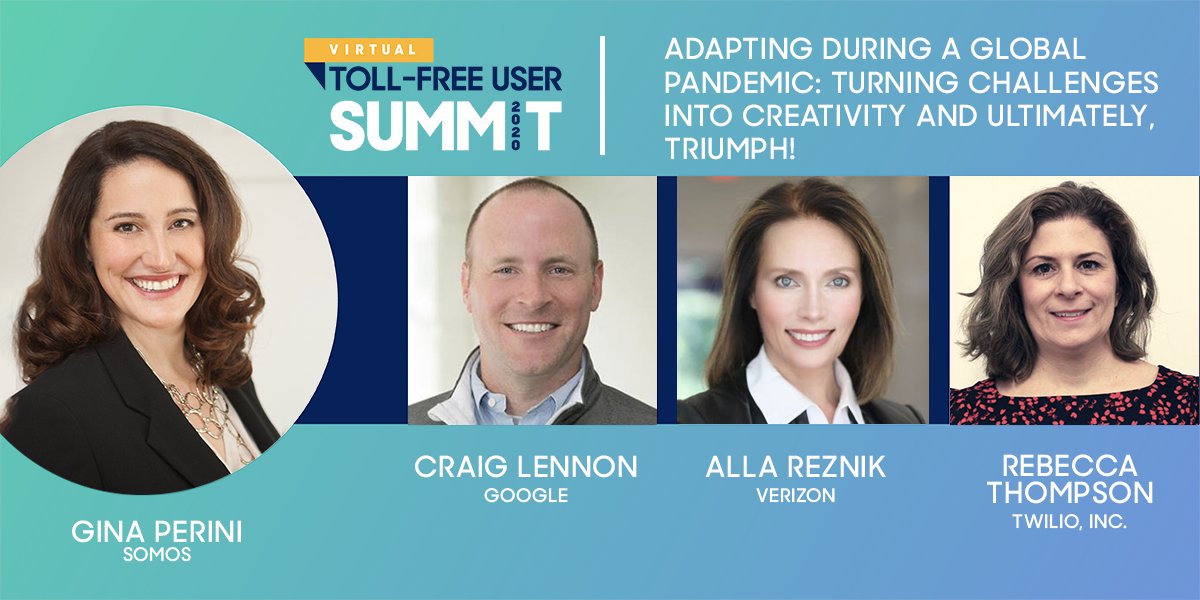 VIRTUAL
TOLL-FREE USER
SUMMIT
2020

ADAPTING DURING A GLOBAL PANDEMIC: TURNING CHALLENGES INTO CREATIVITY AND ULTIMATELY, TRIUMPH!

GINA PERINI
SOMOS

CRAIG LENNON
GOOGLE

ALLA REZNIK
VERIZON

REBECCA THOMPSON
TWILIO, INC.